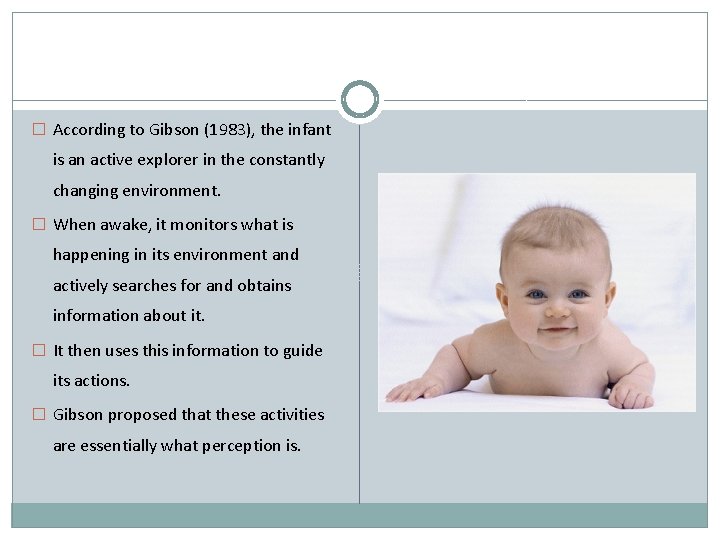 □ According to Gibson (1983), the infant is an active explorer in the constantly changing environment.

□ When awake, it monitors what is happening in its environment and actively searches for and obtains information about it.

□ It then uses this information to guide its actions.

□ Gibson proposed that these activities are essentially what perception is.